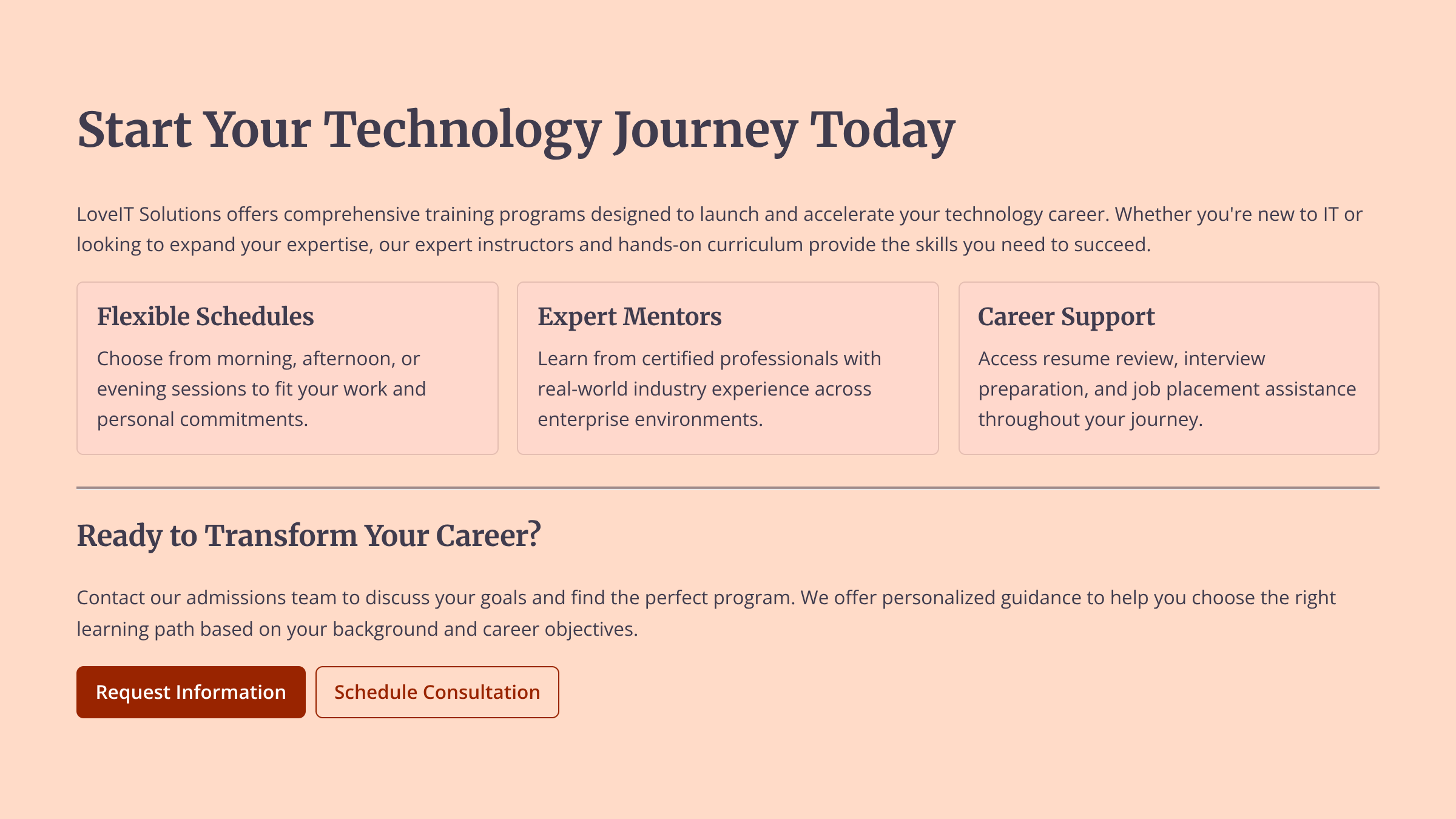 Start Your Technology Journey Today

LoveIT Solutions offers comprehensive training programs designed to launch and accelerate your technology career. Whether you're new to IT or looking to expand your expertise, our expert instructors and hands-on curriculum provide the skills you need to succeed.

Flexible Schedules

Choose from morning, afternoon, or evening sessions to fit your work and personal commitments.

Expert Mentors

Learn from certified professionals with real-world industry experience across enterprise environments.

Career Support

Access resume review, interview preparation, and job placement assistance throughout your journey.

Ready to Transform Your Career?

Contact our admissions team to discuss your goals and find the perfect program. We offer personalized guidance to help you choose the right learning path based on your background and career objectives.

Request Information

Schedule Consultation